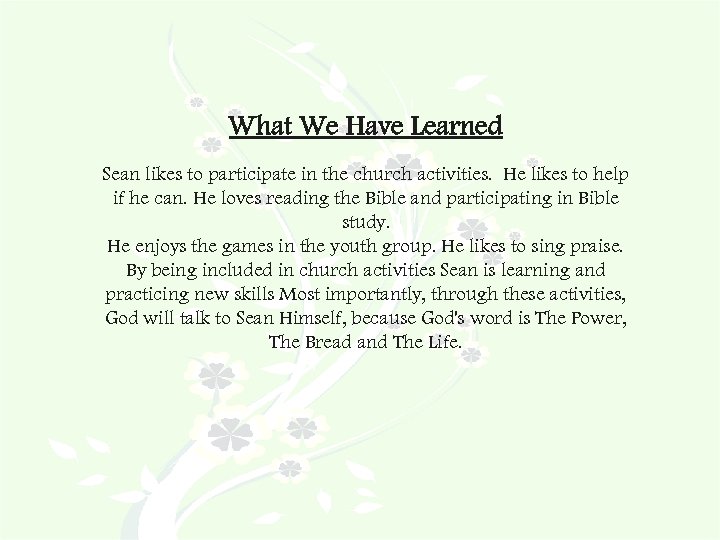 What We Have Learned

Sean likes to participate in the church activities. He likes to help if he can. He loves reading the Bible and participating in Bible study.
He enjoys the games in the youth group. He likes to sing praise. By being included in church activities Sean is learning and practicing new skills Most importantly, through these activities, God will talk to Sean Himself, because God's word is The Power, The Bread and The Life.